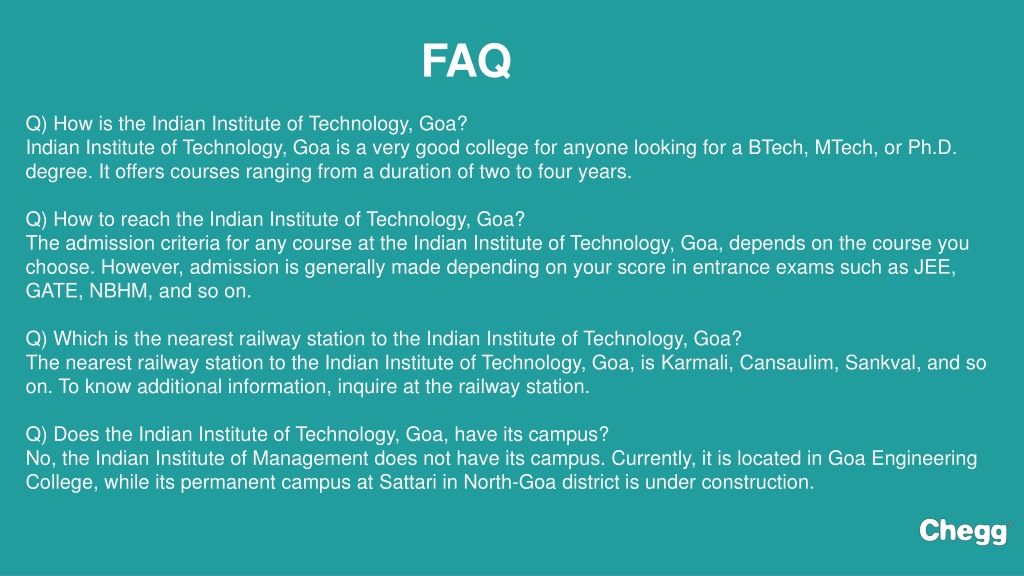 FAQ

Q) How is the Indian Institute of Technology, Goa?
Indian Institute of Technology, Goa is a very good college for anyone looking for a BTech, MTech, or Ph.D. degree. It offers courses ranging from a duration of two to four years.

Q) How to reach the Indian Institute of Technology, Goa?
The admission criteria for any course at the Indian Institute of Technology, Goa, depends on the course you choose. However, admission is generally made depending on your score in entrance exams such as JEE, GATE, NBHM, and so on.

Q) Which is the nearest railway station to the Indian Institute of Technology, Goa?
The nearest railway station to the Indian Institute of Technology, Goa, is Karmali, Cansaulim, Sankval, and so on. To know additional information, inquire at the railway station.

Q) Does the Indian Institute of Technology, Goa, have its campus?
No, the Indian Institute of Management does not have its campus. Currently, it is located in Goa Engineering College, while its permanent campus at Sattari in North-Goa district is under construction.

Chegg